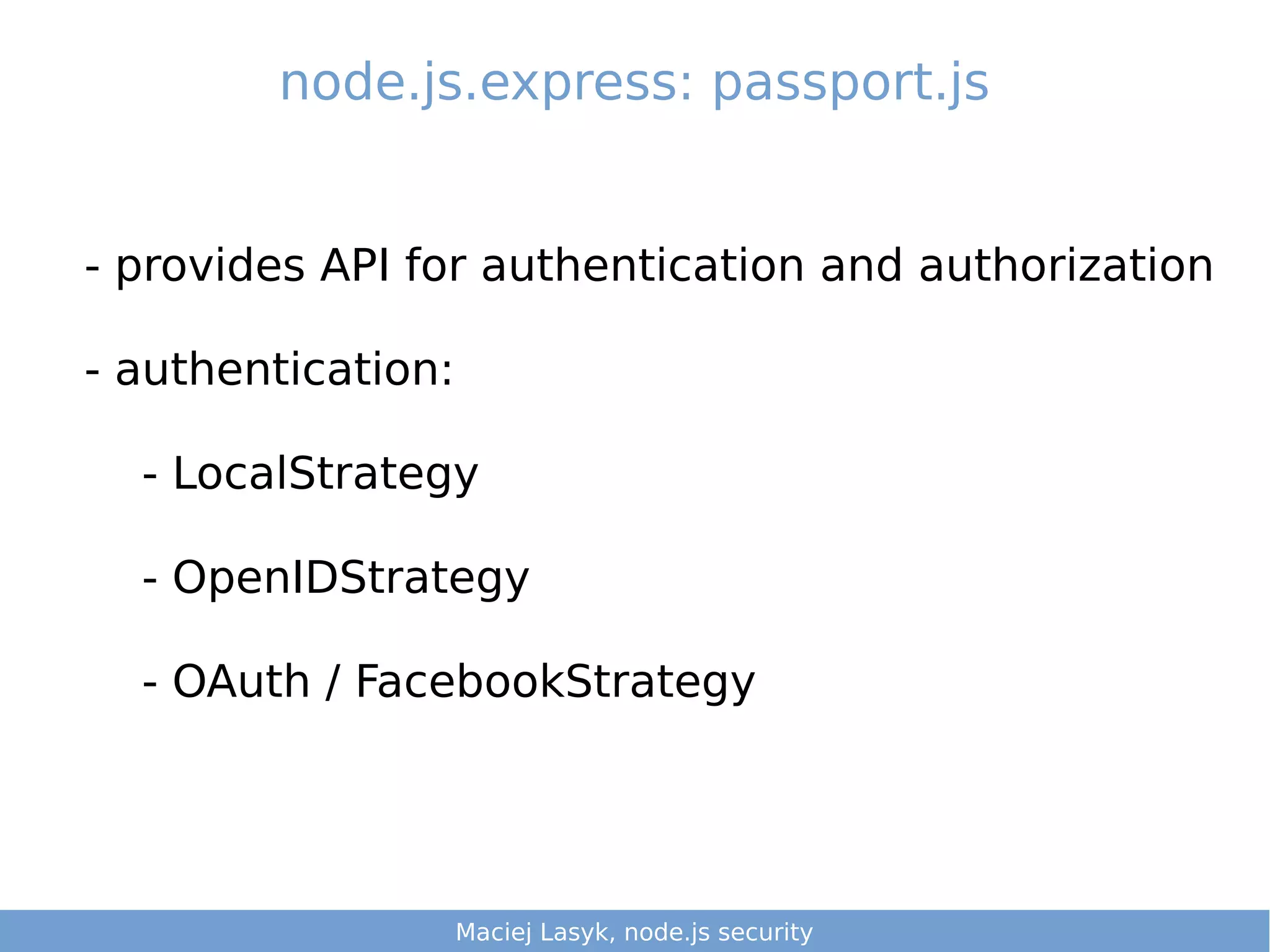 node.js.express: passport.js

- provides API for authentication and authorization

- authentication:

- LocalStrategy

- OpenIDStrategy

- OAuth / FacebookStrategy

Maciej Lasyk, node.js security